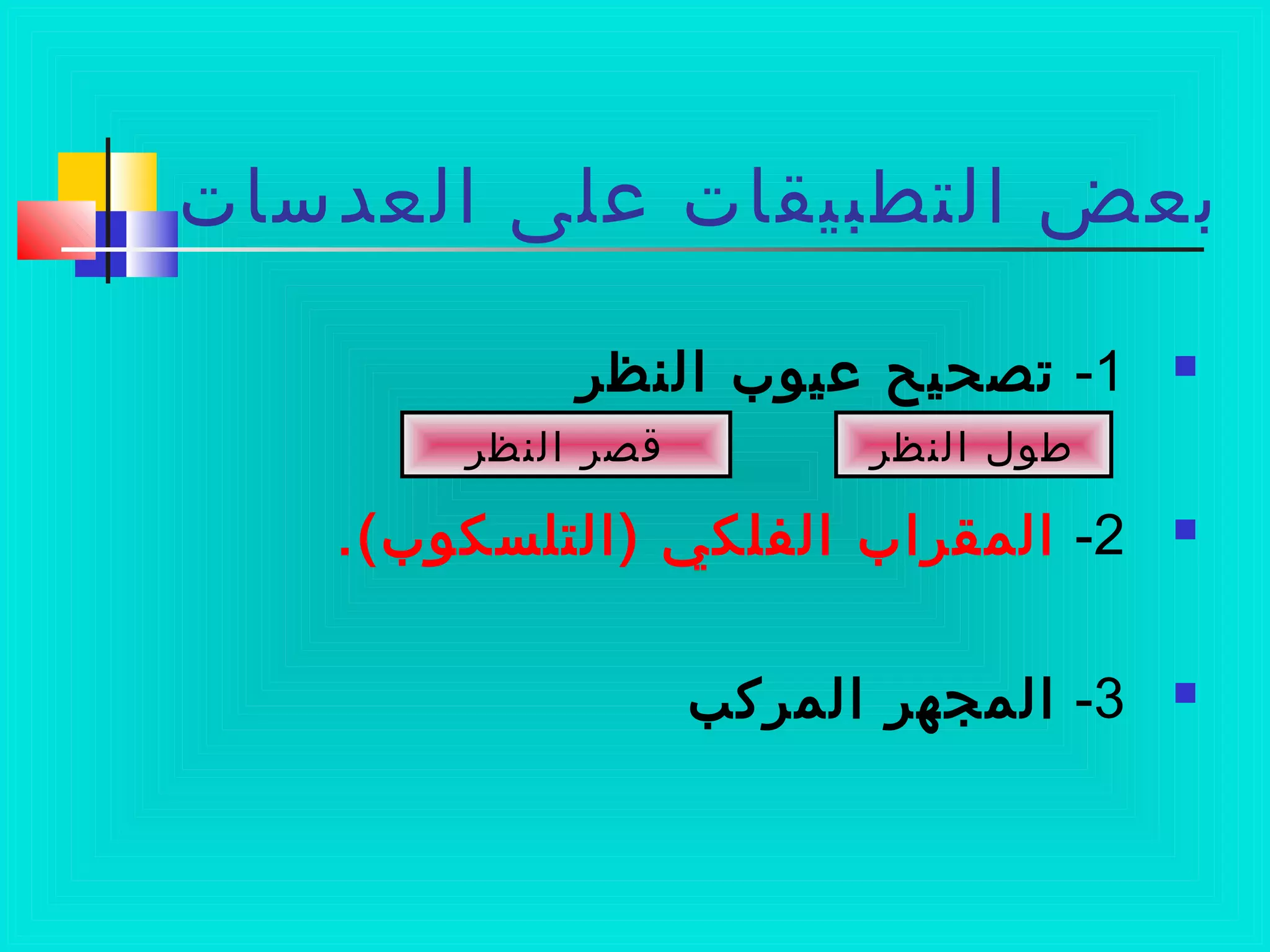 بعض التطبيقات على العدسات

1- تصحيح عيوب النظر

طول النظر

قصر النظر

2- المقراب الفلكي (التلسكوب).

3- المجهر المركب